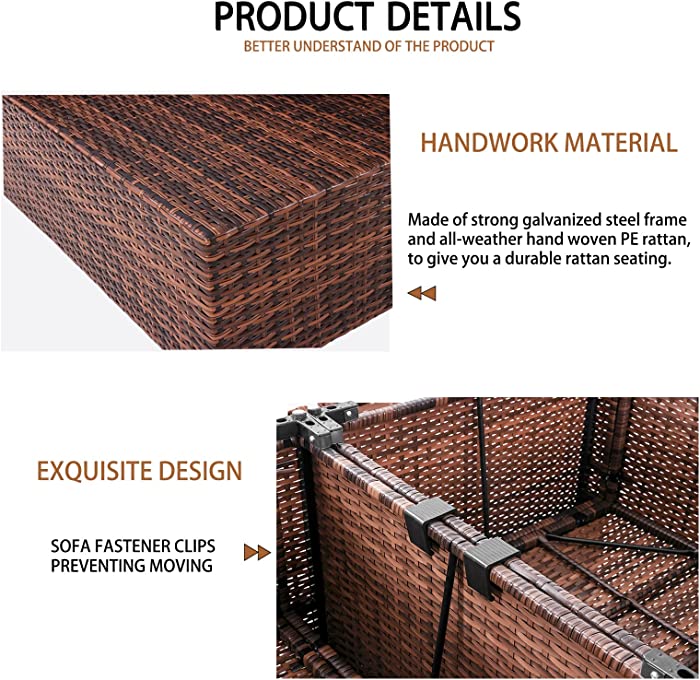 PRODUCT DETAILS

BETTER UNDERSTAND OF THE PRODUCT

HANDWORK MATERIAL

Made of strong galvanized steel frame and all-weather hand woven PE rattan, to give you a durable rattan seating.

EXQUISITE DESIGN

SOFA FASTENER CLIPS PREVENTING MOVING